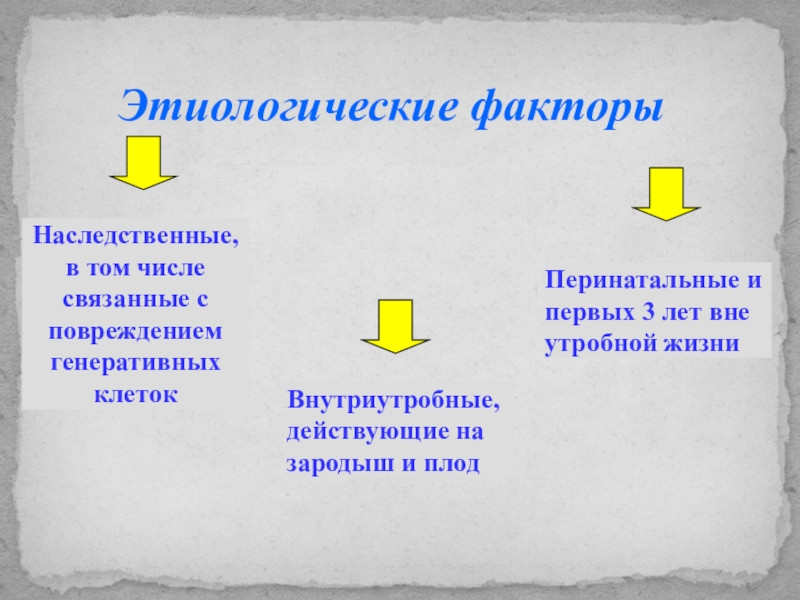 Этиологические факторы

Наследственные, в том числе связанные с повреждением генеративных клеток

Внутриутробные, действующие на зародыш и плод

Перинатальные и первых 3 лет вне утробной жизни